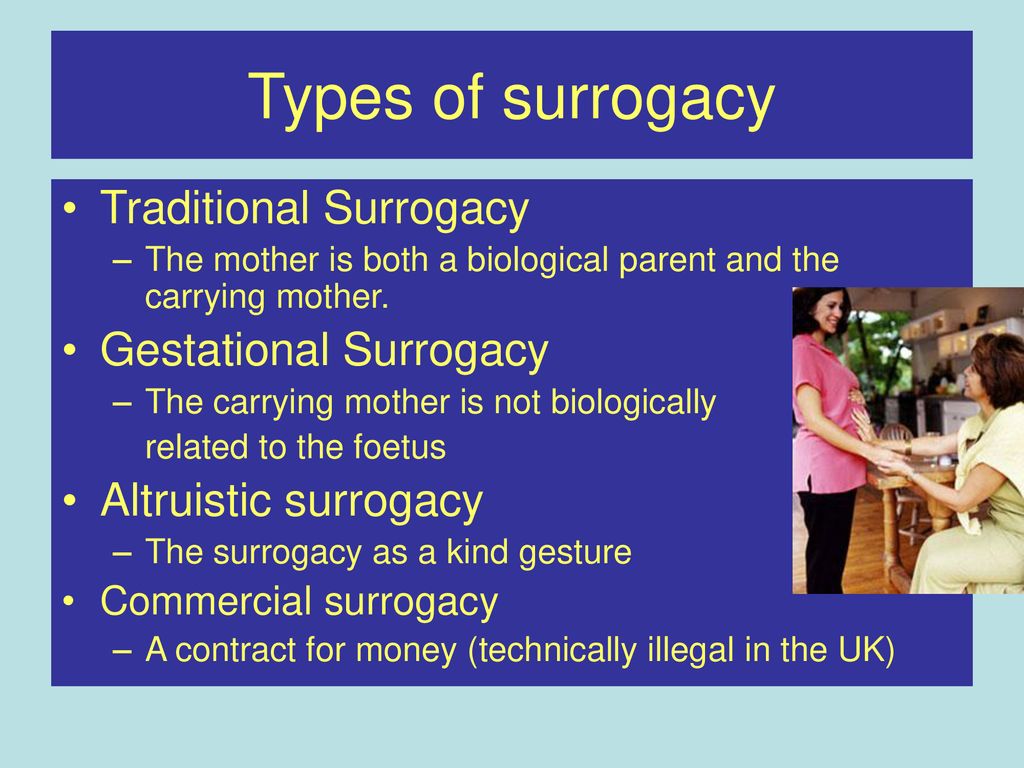 Types of surrogacy

• Traditional Surrogacy
– The mother is both a biological parent and the carrying mother.
• Gestational Surrogacy
– The carrying mother is not biologically related to the foetus
• Altruistic surrogacy
– The surrogacy as a kind gesture
• Commercial surrogacy
– A contract for money (technically illegal in the UK)